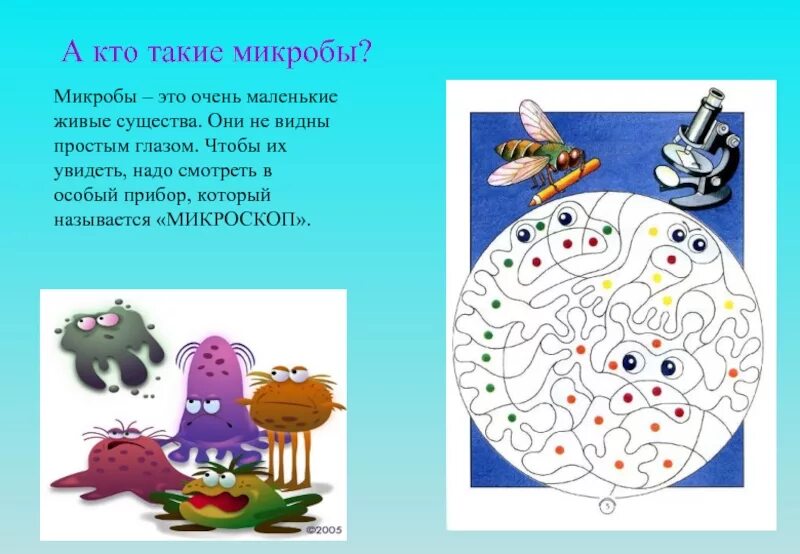 А кто такие микробы?

Микробы – это очень маленькие живые существа. Они не видны простым глазом. Чтобы их увидеть, надо смотреть в особый прибор, который называется «МИКРОСКОП».

©2005

5